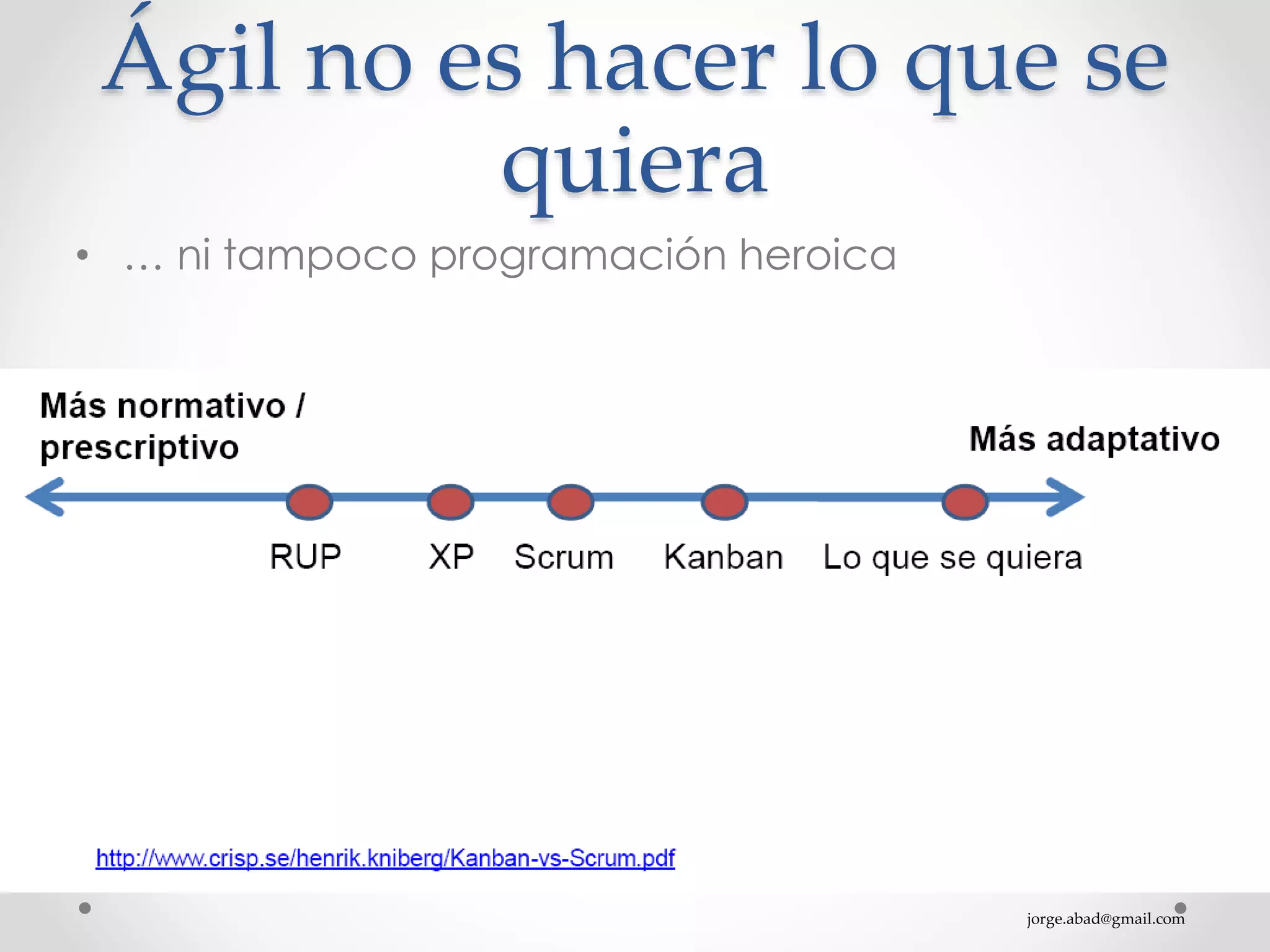 Ágil no es hacer lo que se quiera

• … ni tampoco programación heroica

Más normativo / prescriptivo

Más adaptativo

RUP XP Scrum Kanban Lo que se quiera

http://www.crisp.se/henrik.kniberg/Kanban-vs-Scrum.pdf

jorge.abad@gmail.com